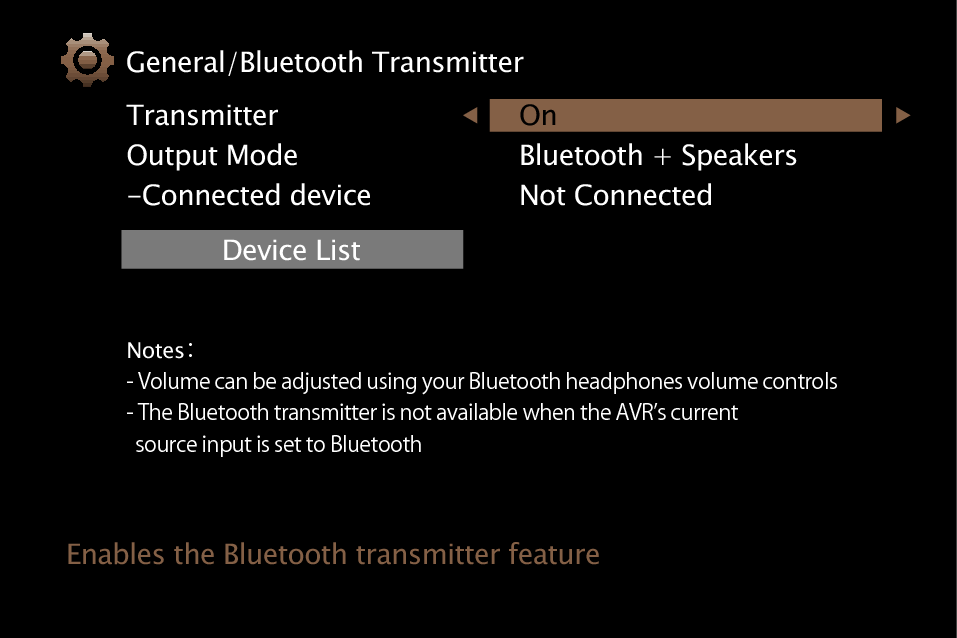 General/Bluetooth Transmitter

Transmitter ◀ On ▶
Output Mode Bluetooth + Speakers
-Connected device Not Connected

Device List

Notes:
- Volume can be adjusted using your Bluetooth headphones volume controls
- The Bluetooth transmitter is not available when the AVR's current source input is set to Bluetooth

Enables the Bluetooth transmitter feature